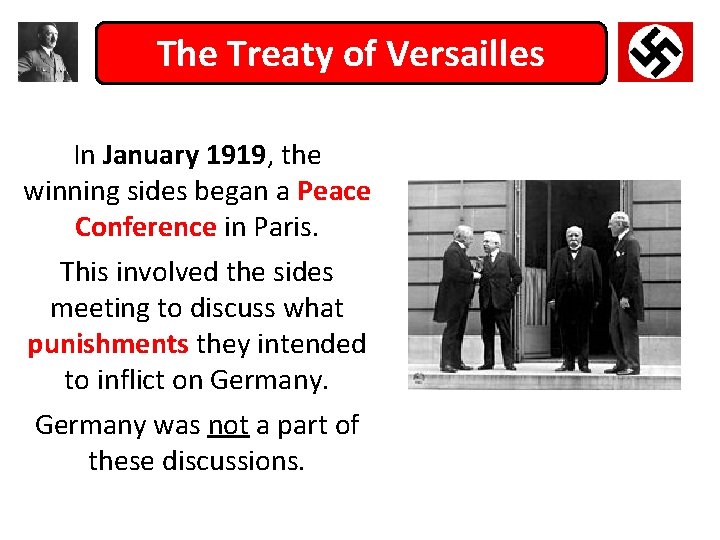 The Treaty of Versailles

In January 1919, the winning sides began a Peace Conference in Paris.

This involved the sides meeting to discuss what punishments they intended to inflict on Germany.

Germany was not a part of these discussions.